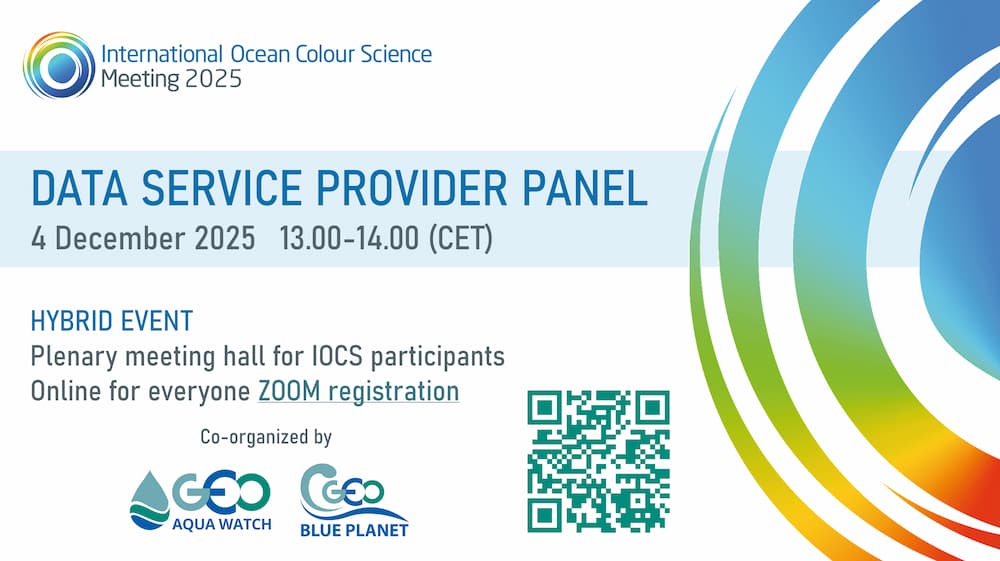 International Ocean Colour Science Meeting 2025

DATA SERVICE PROVIDER PANEL
4 December 2025 13.00-14.00 (CET)

HYBRID EVENT
Plenary meeting hall for IOCS participants
Online for everyone ZOOM registration

Co-organized by

GEO AQUA WATCH

GEO BLUE PLANET